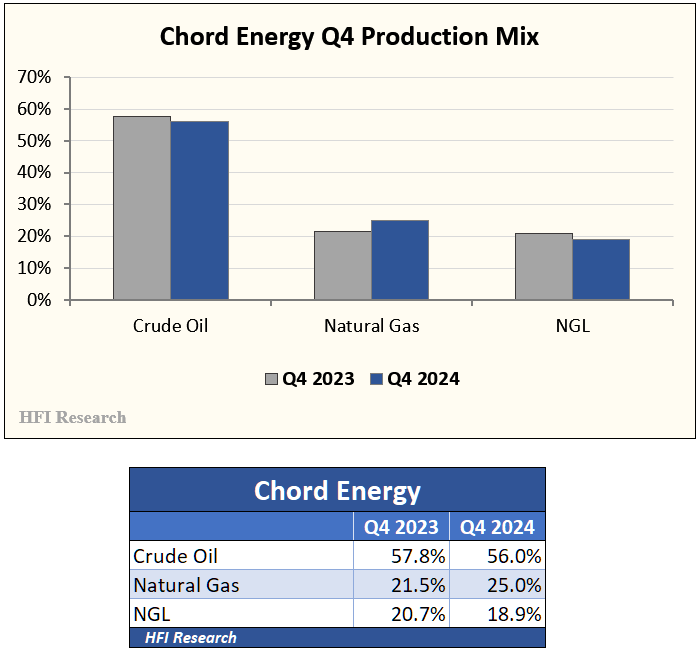 Chord Energy Q4 Production Mix

70%
60%
50%
40%
30%
20%
10%
0%

Crude Oil
Natural Gas
NGL

Q4 2023 Q4 2024

HFI Research

Chord Energy

| | Q4 2023 | Q4 2024 |
|---|---|---|
| Crude Oil | 57.8% | 56.0% |
| Natural Gas | 21.5% | 25.0% |
| NGL | 20.7% | 18.9% |

HFI Research